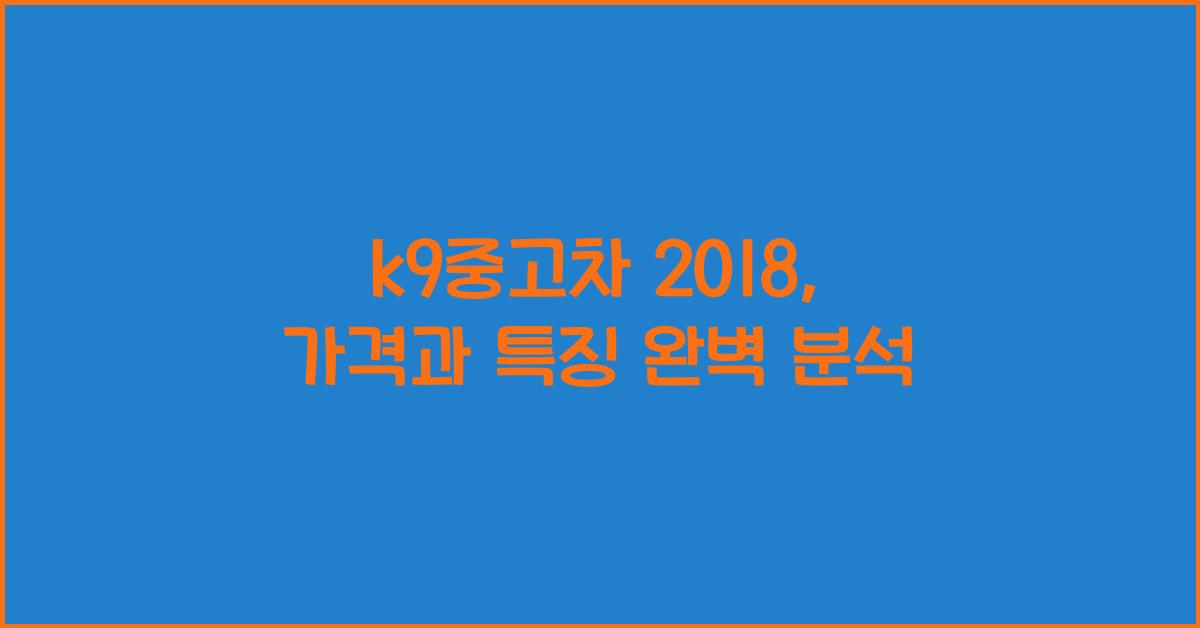 k9중고차 2018,
가격과 특징 완벽 분석